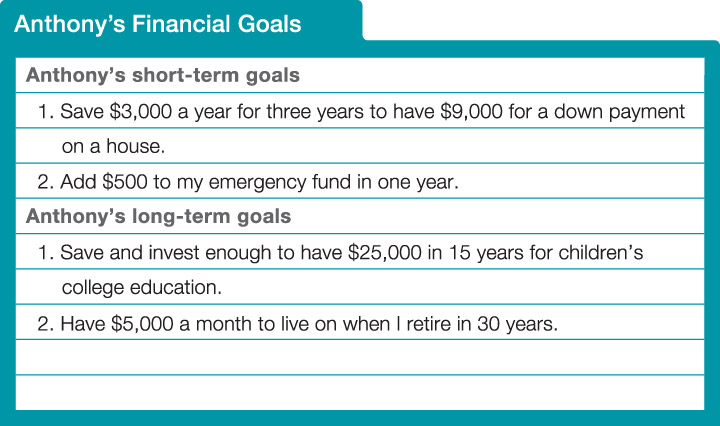 Anthony's Financial Goals

Anthony's short-term goals

1. Save \$3,000 a year for three years to have \$9,000 for a down payment on a house.

2. Add \$500 to my emergency fund in one year.

Anthony's long-term goals

1. Save and invest enough to have \$25,000 in 15 years for children's college education.

2. Have \$5,000 a month to live on when I retire in 30 years.